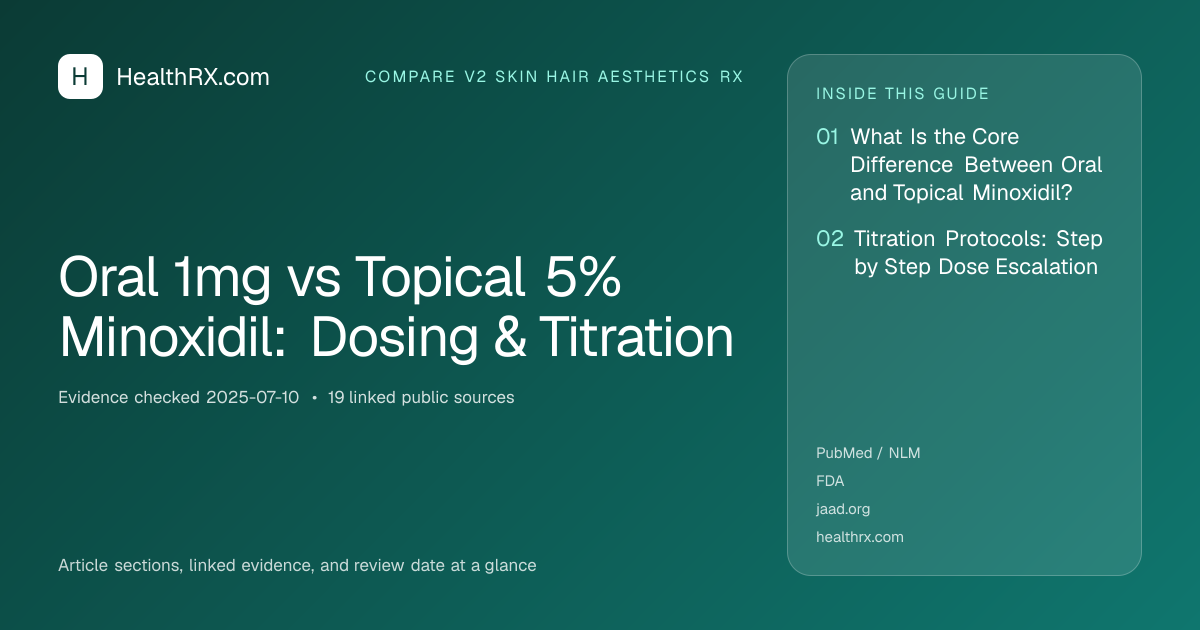 H HealthRX.com

COMPARE V2 SKIN HAIR AESTHETICS RX

Oral 1mg vs Topical 5% Minoxidil: Dosing & Titration

Evidence checked 2025-07-10 • 19 linked public sources

Article sections, linked evidence, and review date at a glance

INSIDE THIS GUIDE

01 What Is the Core Difference Between Oral and Topical Minoxidil?

02 Titration Protocols: Step by Step Dose Escalation

PubMed / NLM
FDA
jaad.org
healthrx.com